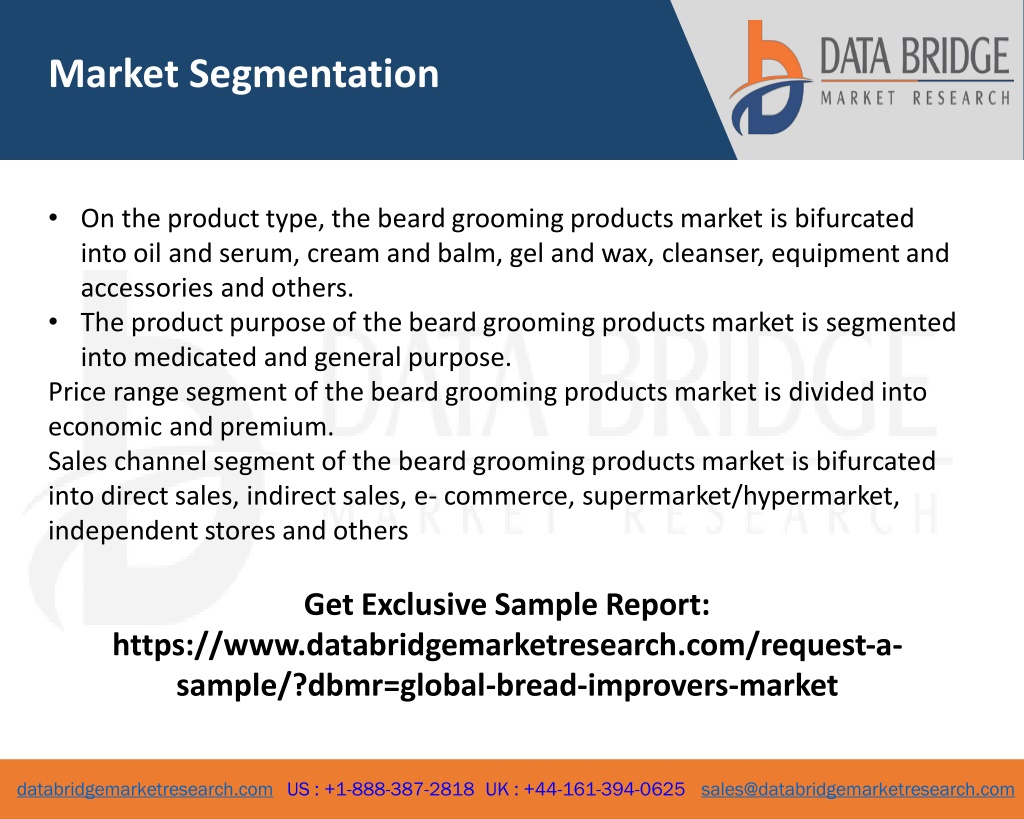 Market Segmentation

DATA BRIDGE
MARKET RESEARCH

• On the product type, the beard grooming products market is bifurcated into oil and serum, cream and balm, gel and wax, cleanser, equipment and accessories and others.
• The product purpose of the beard grooming products market is segmented into medicated and general purpose.
Price range segment of the beard grooming products market is divided into economic and premium.
Sales channel segment of the beard grooming products market is bifurcated into direct sales, indirect sales, e- commerce, supermarket/hypermarket, independent stores and others

Get Exclusive Sample Report:
https://www.databridgemarketresearch.com/request-a-sample/?dbmr=global-bread-improvers-market

databridgemarketresearch.com US : +1-888-387-2818 UK : +44-161-394-0625 sales@databridgemarketresearch.com